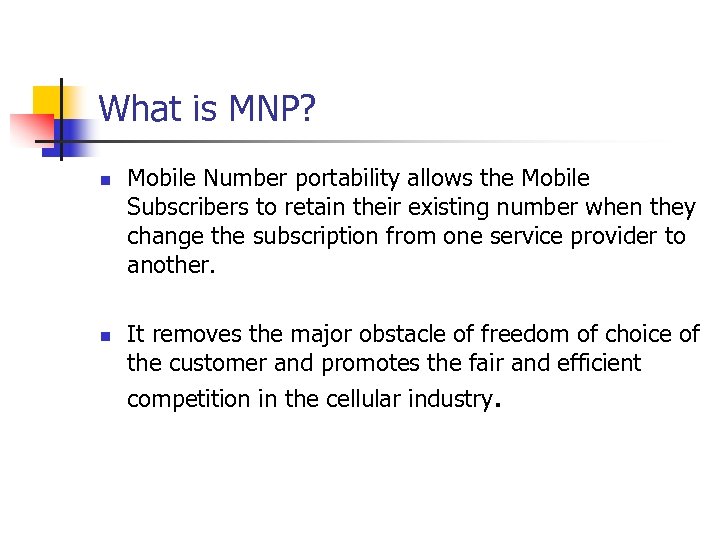 What is MNP?

- Mobile Number portability allows the Mobile Subscribers to retain their existing number when they change the subscription from one service provider to another.

- It removes the major obstacle of freedom of choice of the customer and promotes the fair and efficient competition in the cellular industry.